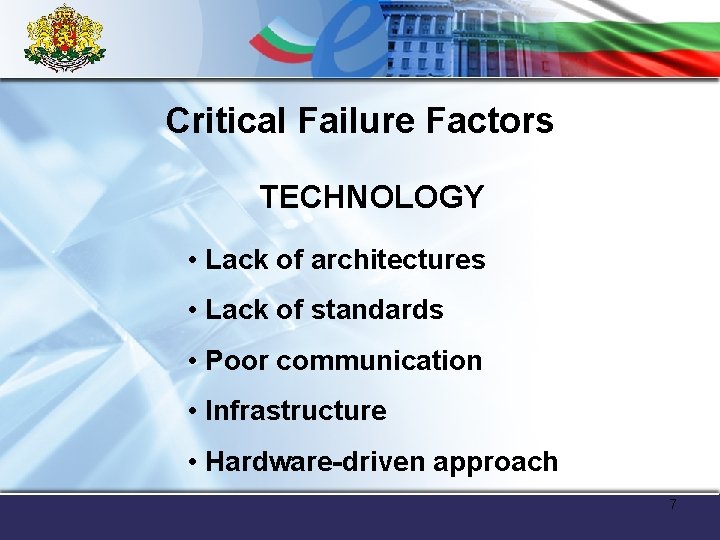 Critical Failure Factors

TECHNOLOGY

• Lack of architectures

• Lack of standards

• Poor communication

• Infrastructure

• Hardware-driven approach

7